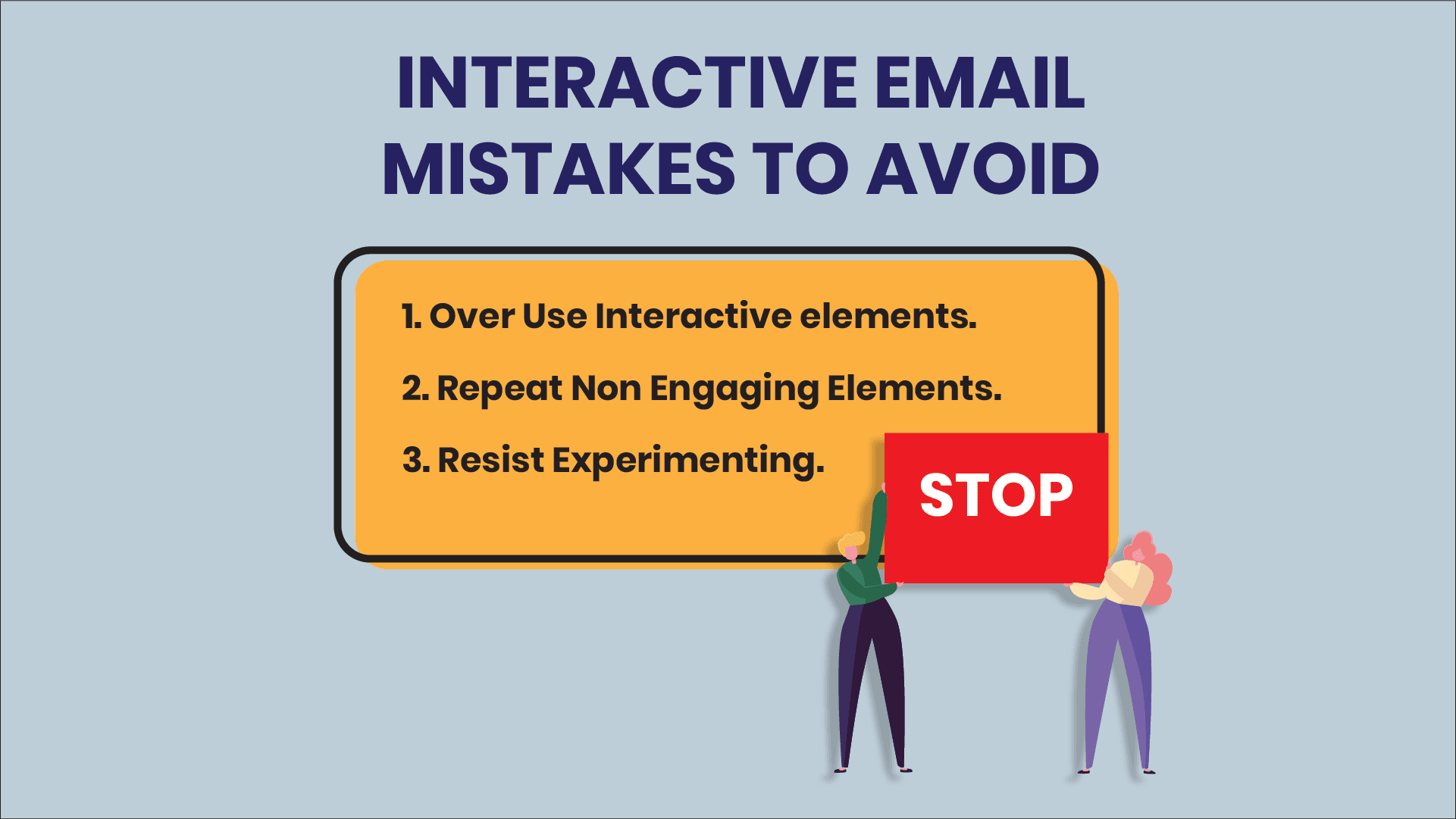 INTERACTIVE EMAIL MISTAKES TO AVOID

1. Over Use Interactive elements.

2. Repeat Non Engaging Elements.

3. Resist Experimenting.

STOP